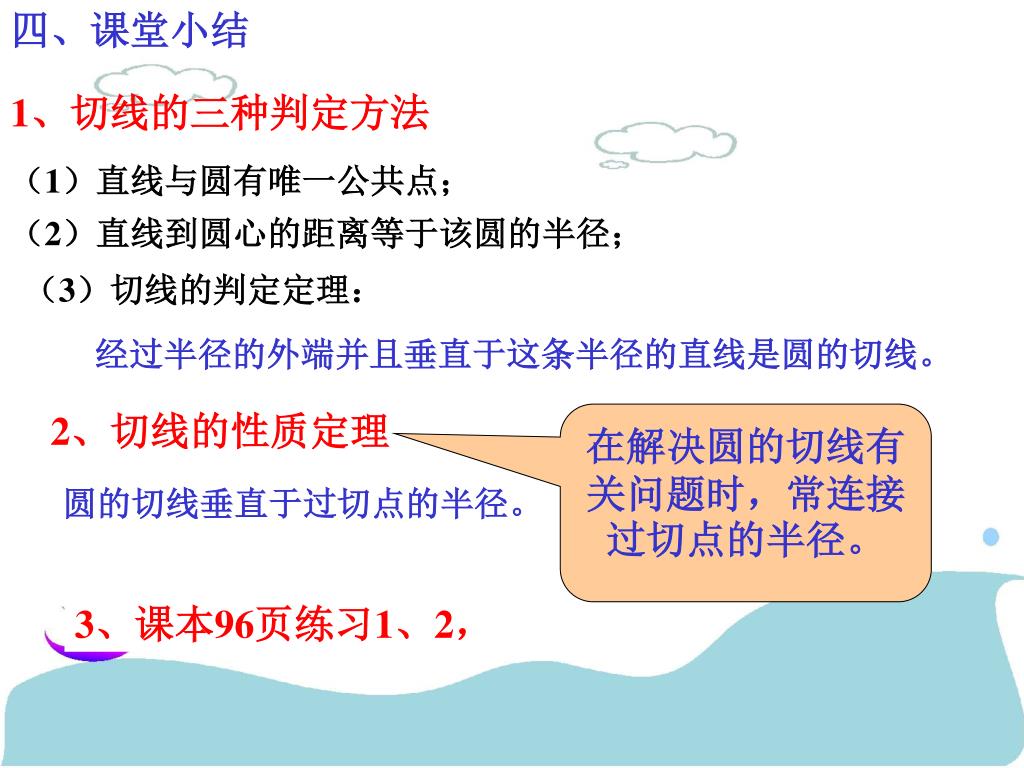 四、课堂小结

1、切线的三种判定方法

（1）直线与圆有唯一公共点；

（2）直线到圆心的距离等于该圆的半径；

（3）切线的判定定理：

经过半径的外端并且垂直于这条半径的直线是圆的切线。

2、切线的性质定理

圆的切线垂直于过切点的半径。

在解决圆的切线有关问题时，常连接过切点的半径。

3、课本96页练习1、2，